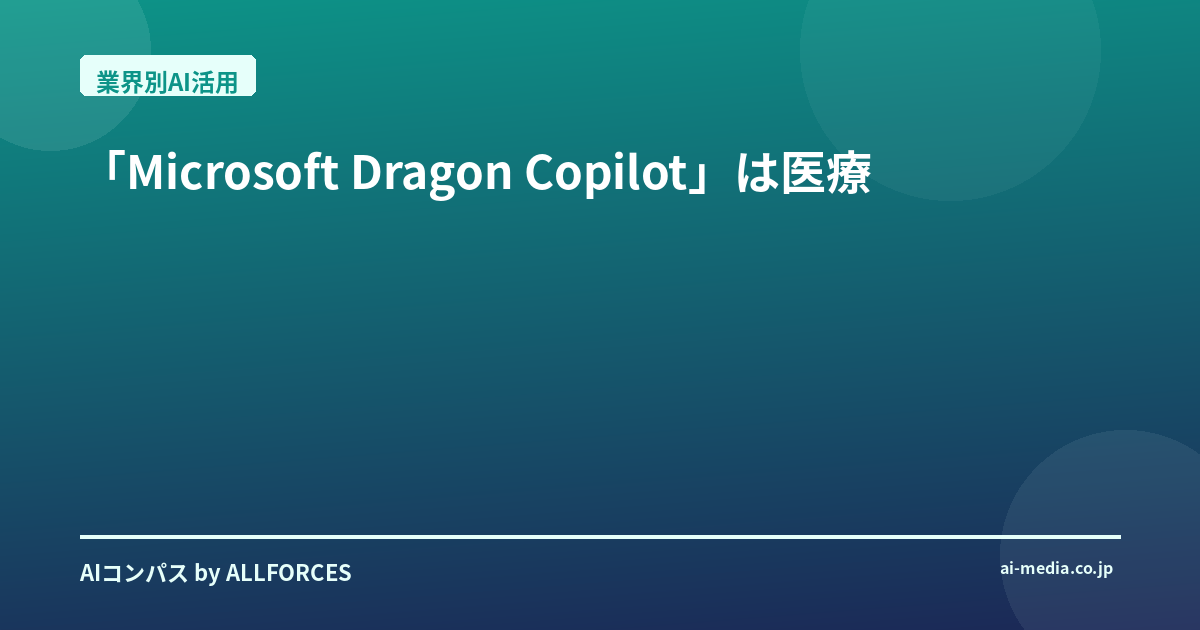 業界別AI活用

「Microsoft Dragon Copilot」は医療

AIコンパス by ALLFORCES

ai-media.co.jp